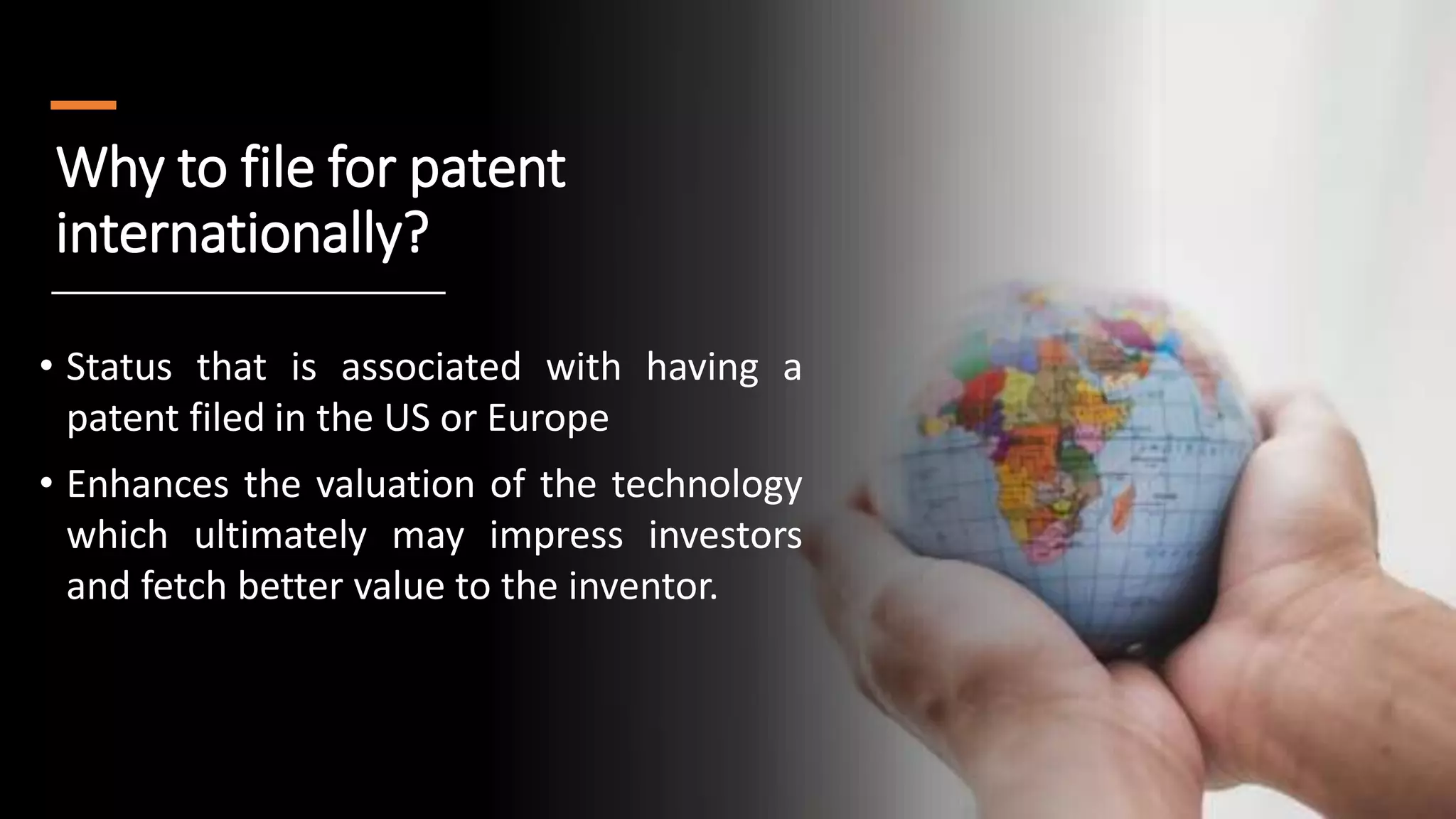 Why to file for patent internationally?

• Status that is associated with having a patent filed in the US or Europe

• Enhances the valuation of the technology which ultimately may impress investors and fetch better value to the inventor.